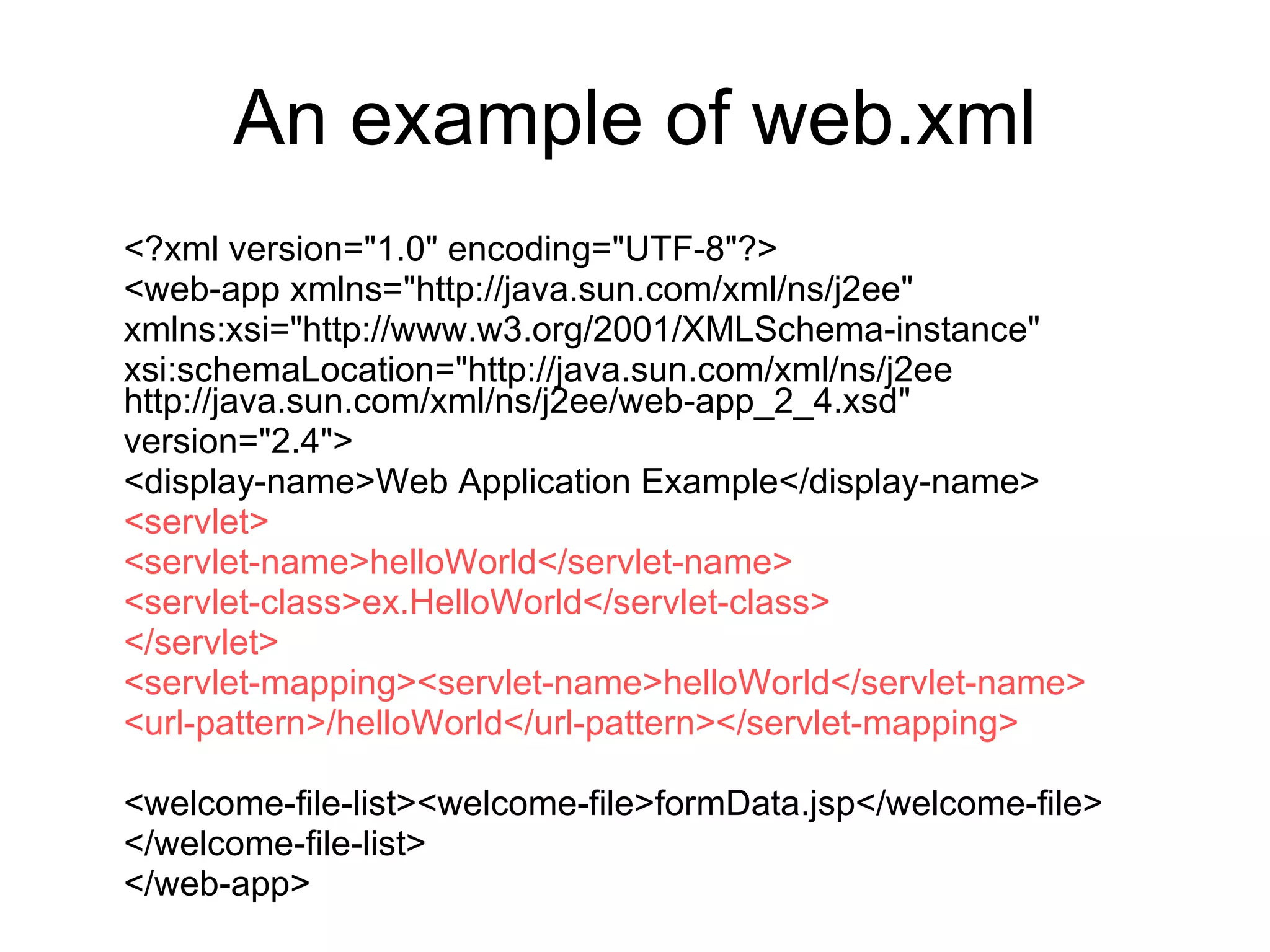 An example of web.xml

<?xml version="1.0" encoding="UTF-8"?>
<web-app xmlns="http://java.sun.com/xml/ns/j2ee"
xmlns:xsi="http://www.w3.org/2001/XMLSchema-instance"
xsi:schemaLocation="http://java.sun.com/xml/ns/j2ee
http://java.sun.com/xml/ns/j2ee/web-app_2_4.xsd"
version="2.4">
<display-name>Web Application Example</display-name>
<servlet>
<servlet-name>helloWorld</servlet-name>
<servlet-class>ex.HelloWorld</servlet-class>
</servlet>
<servlet-mapping><servlet-name>helloWorld</servlet-name>
<url-pattern>/helloWorld</url-pattern></servlet-mapping>

<welcome-file-list><welcome-file>formData.jsp</welcome-file>
</welcome-file-list>
</web-app>